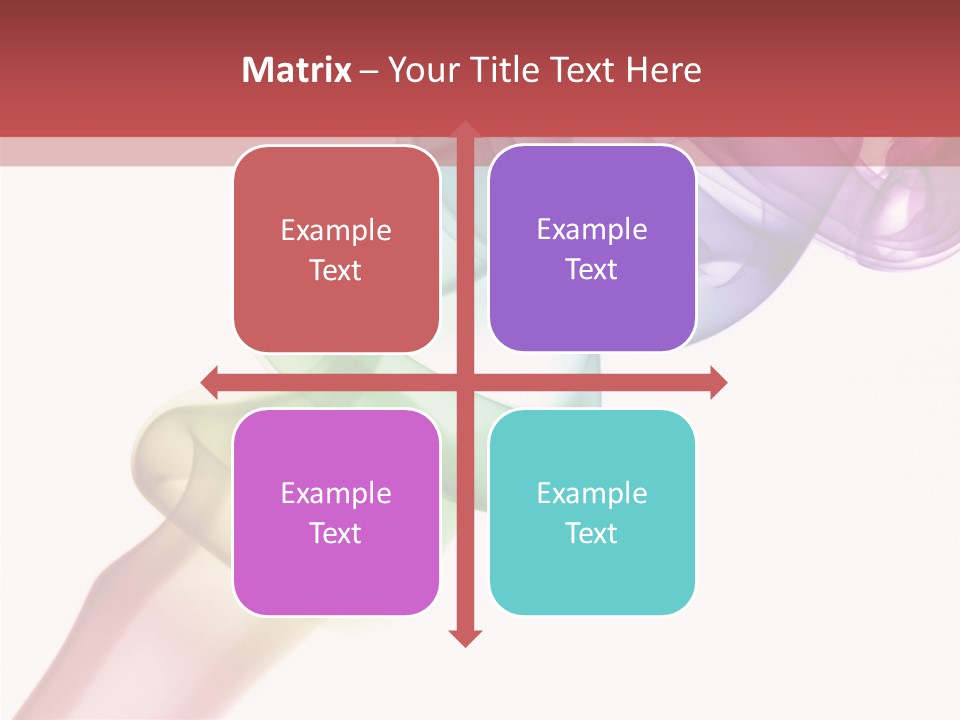 Matrix – Your Title Text Here

Example Text

Example Text

Example Text

Example Text